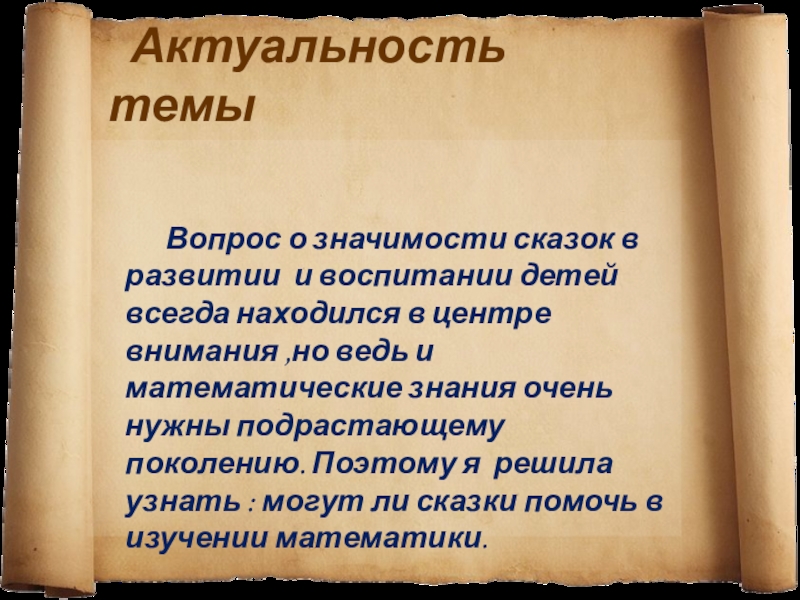 Актуальность темы

Вопрос о значимости сказок в развитии и воспитании детей всегда находился в центре внимания ,но ведь и математические знания очень нужны подрастающему поколению. Поэтому я решила узнать : могут ли сказки помочь в изучении математики.